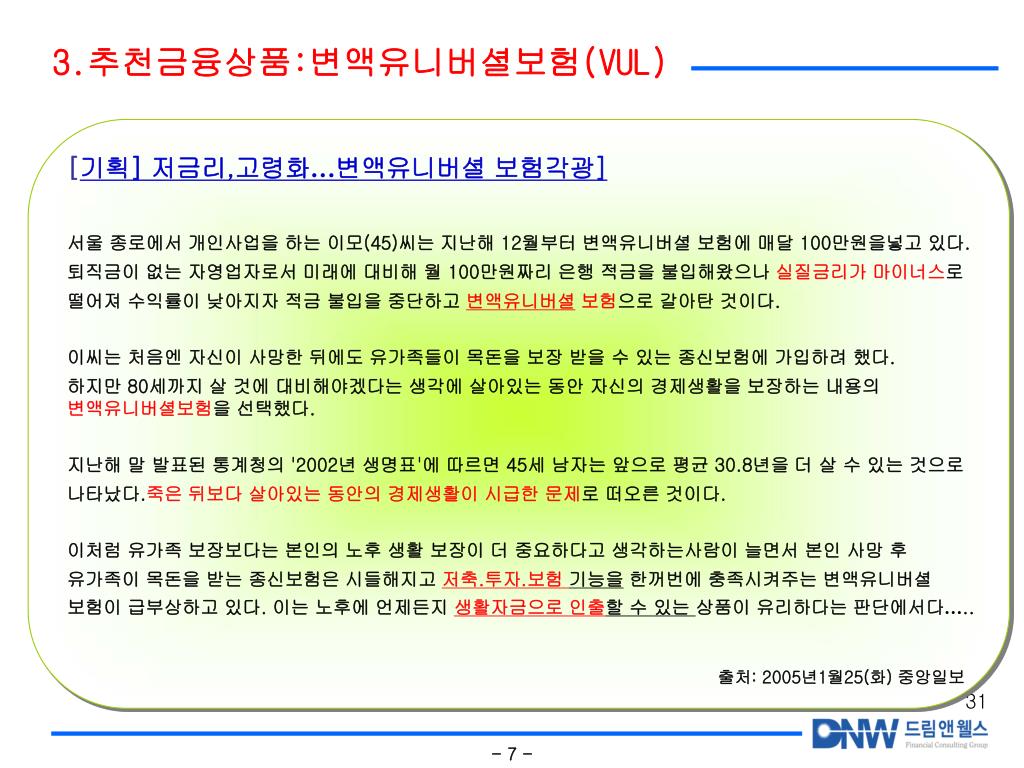 3.추천금융상품:변액유니버셜보험(VUL)

[기획] 저금리,고령화...변액유니버셜 보험각광]

서울 종로에서 개인사업을 하는 이모(45)씨는 지난해 12월부터 변액유니버셜 보험에 매달 100만원을넣고 있다. 퇴직금이 없는 자영업자로서 미래에 대비해 월 100만원짜리 은행 적금을 불입해왔으나 실질금리가 마이너스로 떨어져 수익률이 낮아지자 적금 불입을 중단하고 변액유니버셜 보험으로 갈아탄 것이다.

이씨는 처음엔 자신이 사망한 뒤에도 유가족들이 목돈을 보장 받을 수 있는 종신보험에 가입하려 했다. 하지만 80세까지 살 것에 대비해야겠다는 생각에 살아있는 동안 자신의 경제생활을 보장하는 내용의 변액유니버셜보험을 선택했다.

지난해 말 발표된 통계청의 '2002년 생명표'에 따르면 45세 남자는 앞으로 평균 30.8년을 더 살 수 있는 것으로 나타났다.죽은 뒤보다 살아있는 동안의 경제생활이 시급한 문제로 떠오른 것이다.

이처럼 유가족 보장보다는 본인의 노후 생활 보장이 더 중요하다고 생각하는사람이 늘면서 본인 사망 후 유가족이 목돈을 받는 종신보험은 시들해지고 저축.투자.보험 기능을 한꺼번에 충족시켜주는 변액유니버셜 보험이 급부상하고 있다. 이는 노후에 언제든지 생활자금으로 인출할 수 있는 상품이 유리하다는 판단에서다.....

출처: 2005년1월25(화) 중앙일보

31

DNW 드림앤웰스
Financial Consulting Group

- 7 -